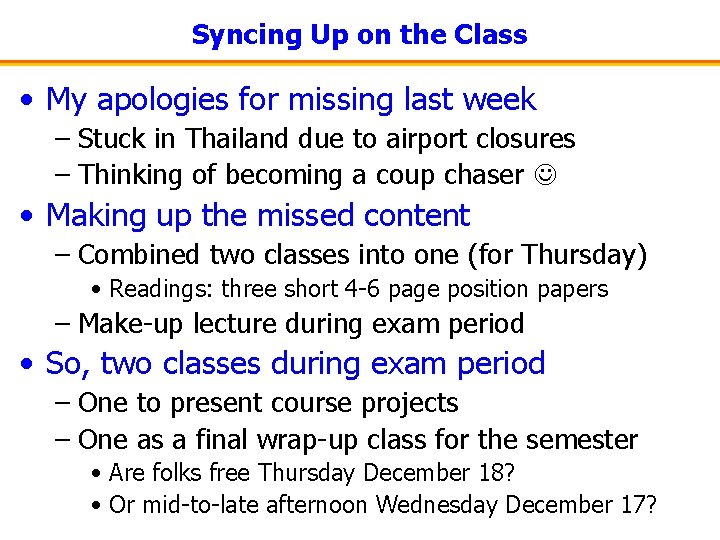 Syncing Up on the Class

• My apologies for missing last week
– Stuck in Thailand due to airport closures
– Thinking of becoming a coup chaser ☺

• Making up the missed content
– Combined two classes into one (for Thursday)
• Readings: three short 4-6 page position papers
– Make-up lecture during exam period

• So, two classes during exam period
– One to present course projects
– One as a final wrap-up class for the semester
• Are folks free Thursday December 18?
• Or mid-to-late afternoon Wednesday December 17?